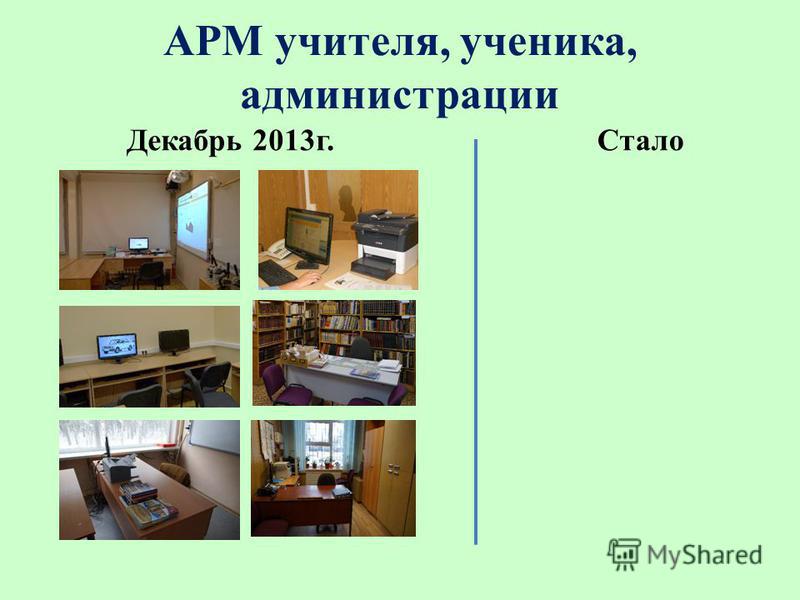 АРМ учителя, ученика, администрации

Декабрь 2013г.

Стало

MyShared